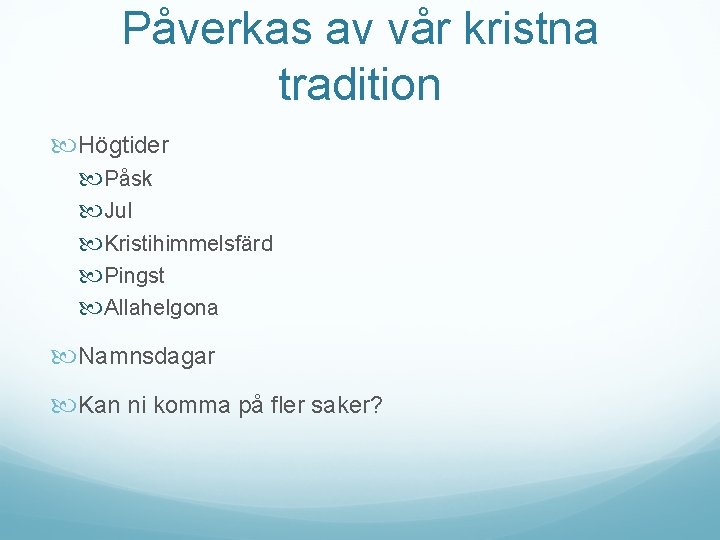 Påverkas av vår kristna tradition

Högtider
Påsk
Jul
Kristihimmelsfärd
Pingst
Allahelgona

Namnsdagar

Kan ni komma på fler saker?